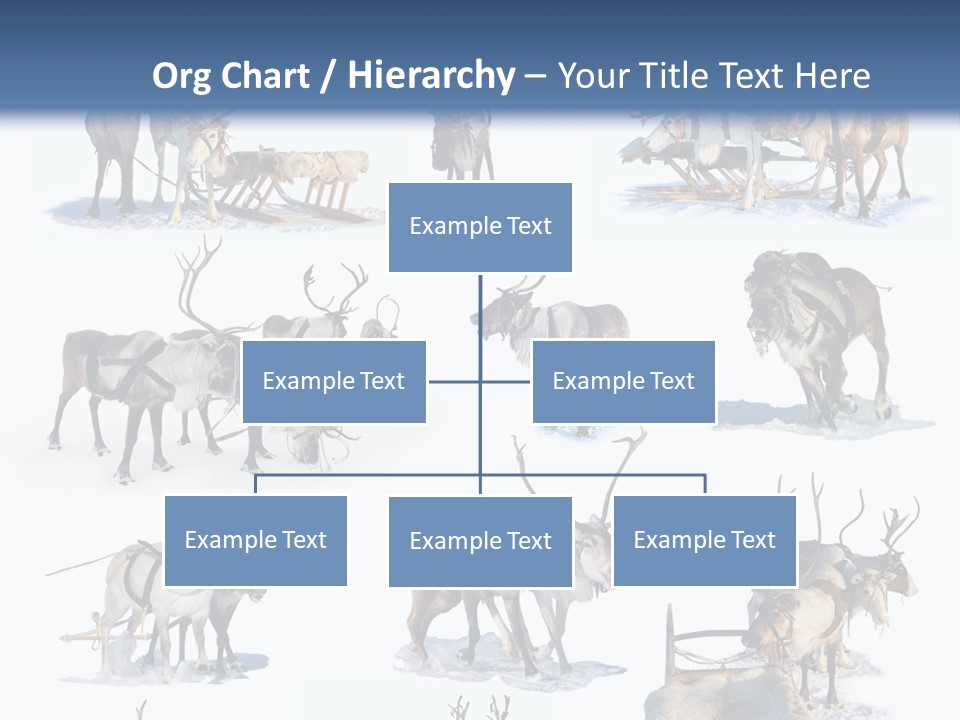 Org Chart / Hierarchy – Your Title Text Here

Example Text

Example Text

Example Text

Example Text

Example Text

Example Text